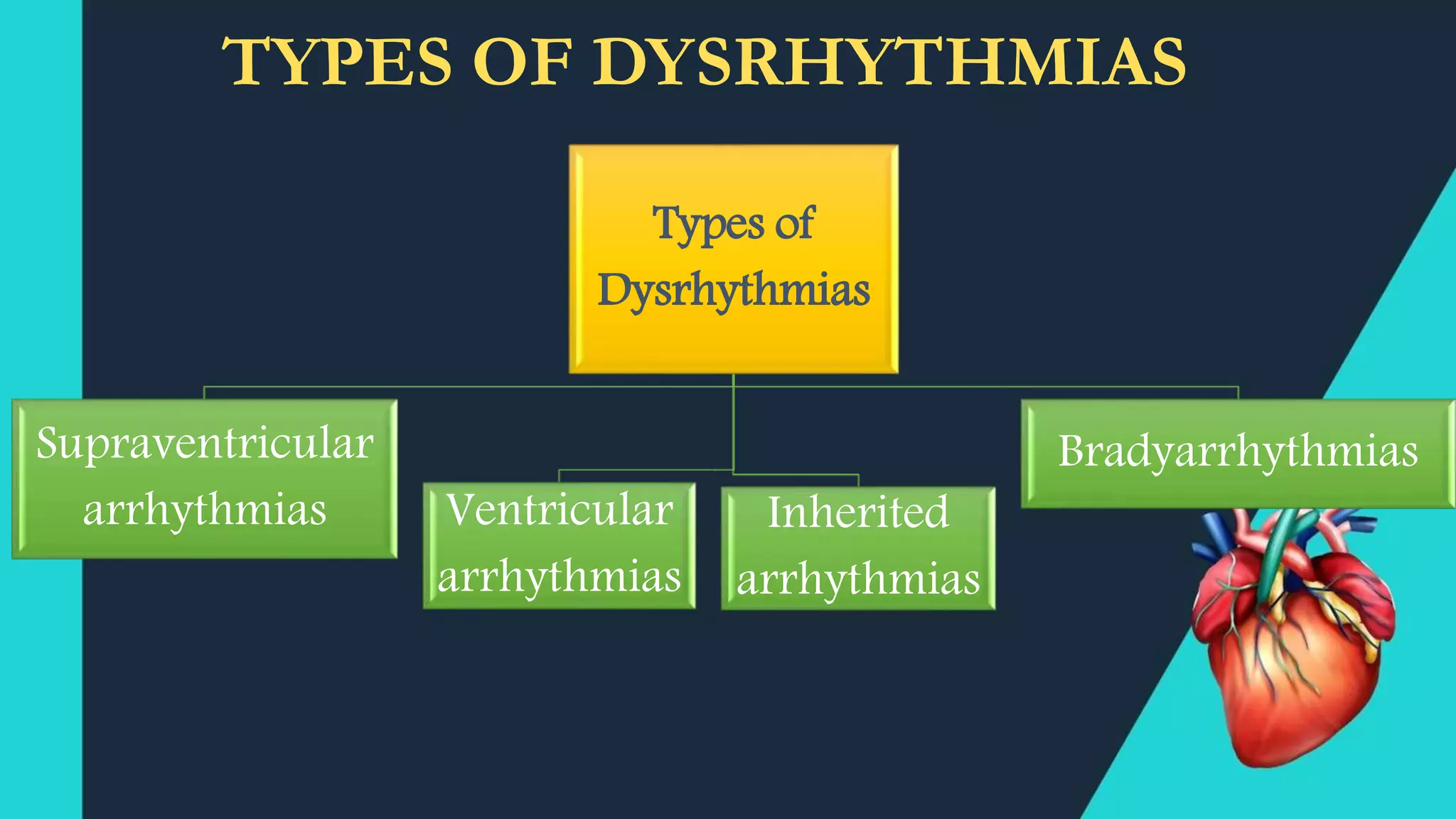 TYPES OF DYSRHYTHMIAS

Types of Dysrhythmias

Supraventricular arrhythmias

Ventricular arrhythmias

Inherited arrhythmias

Bradyarrhythmias